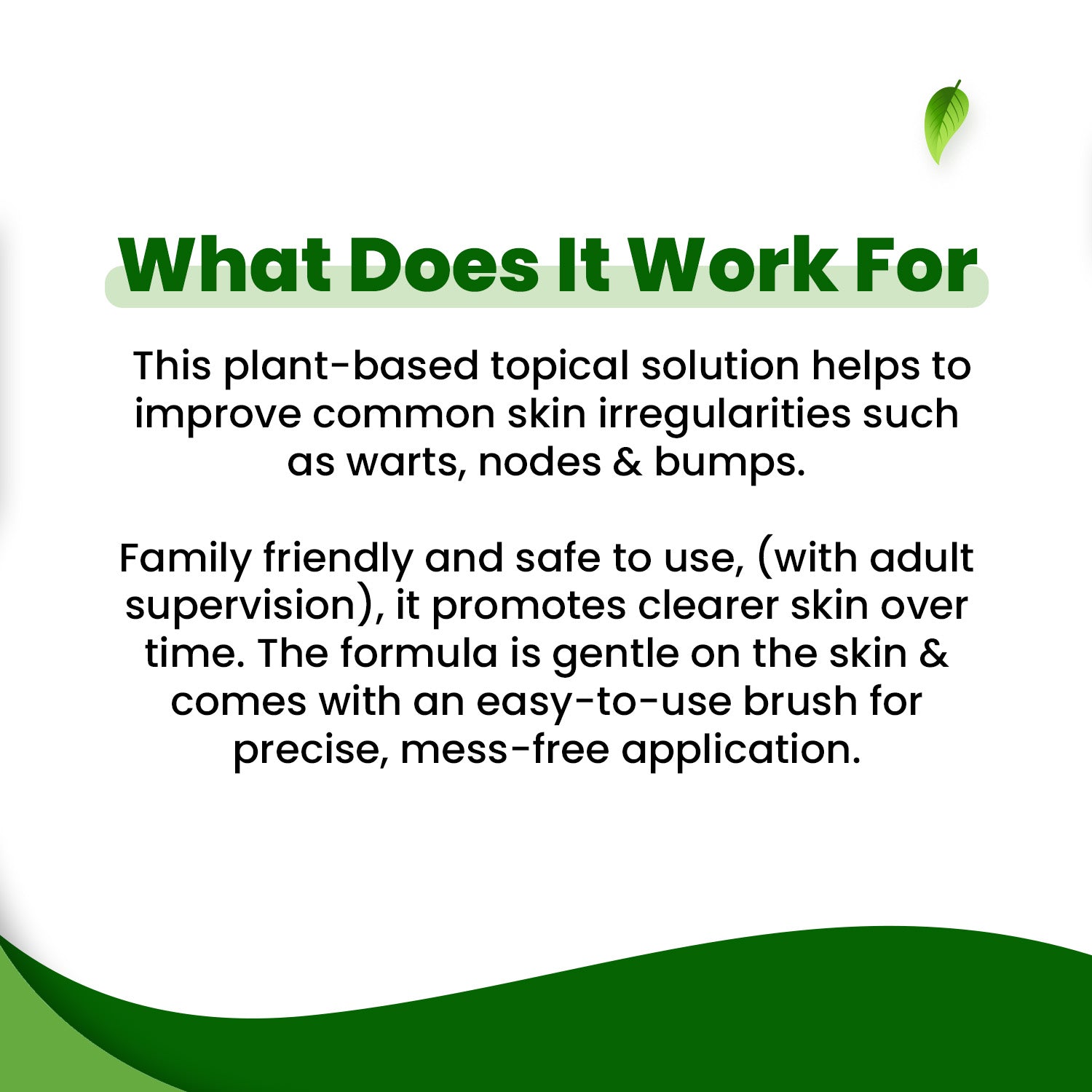 What Does It Work For

This plant-based topical solution helps to improve common skin irregularities such as warts, nodes & bumps.

Family friendly and safe to use, (with adult supervision), it promotes clearer skin over time. The formula is gentle on the skin & comes with an easy-to-use brush for precise, mess-free application.